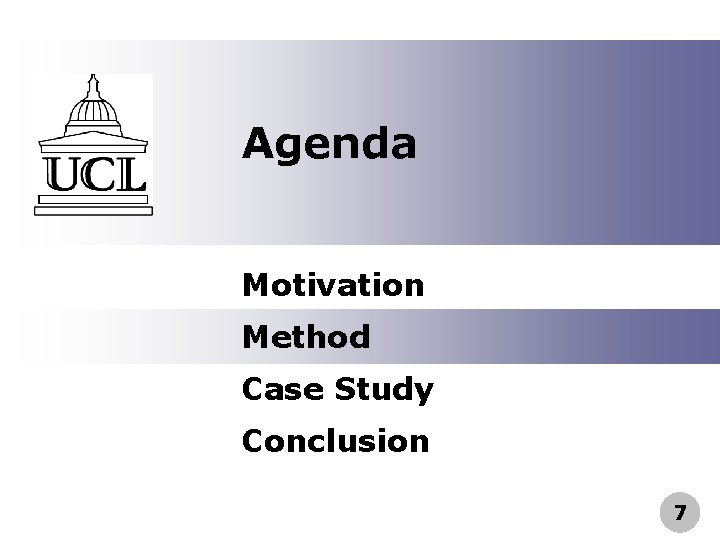 UCL

Agenda

Motivation

Method

Case Study

Conclusion

7